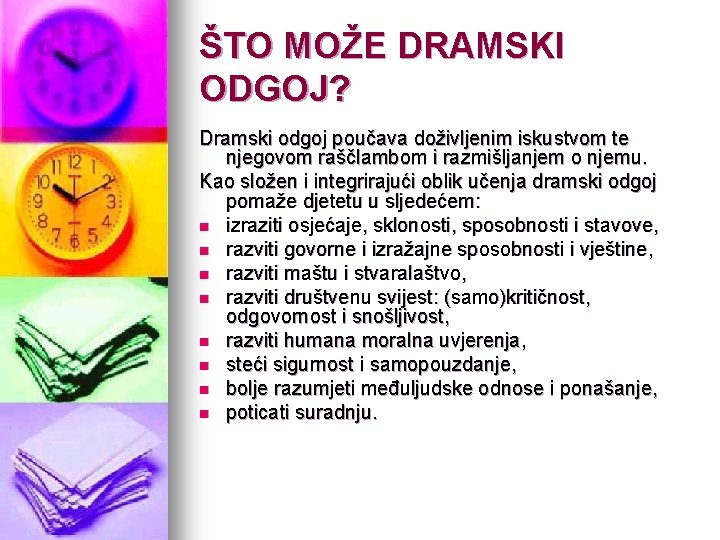 ŠTO MOŽE DRAMSKI ODGOJ?

Dramski odgoj poučava doživljenim iskustvom te njegovom raščlambom i razmišljanjem o njemu.

Kao složen i integrirajući oblik učenja dramski odgoj pomaže djetetu u sljedećem:

- izraziti osjećaje, sklonosti, sposobnosti i stavove,
- razviti govorne i izražajne sposobnosti i vještine,
- razviti maštu i stvaralaštvo,
- razviti društvenu svijest: (samo)kritičnost, odgovornost i snošljivost,
- razviti humana moralna uvjerenja,
- steći sigurnost i samopouzdanje,
- bolje razumjeti međuljudske odnose i ponašanje,
- poticati suradnju.

12 1 2 3 4 5 6 7 8 9 10 11